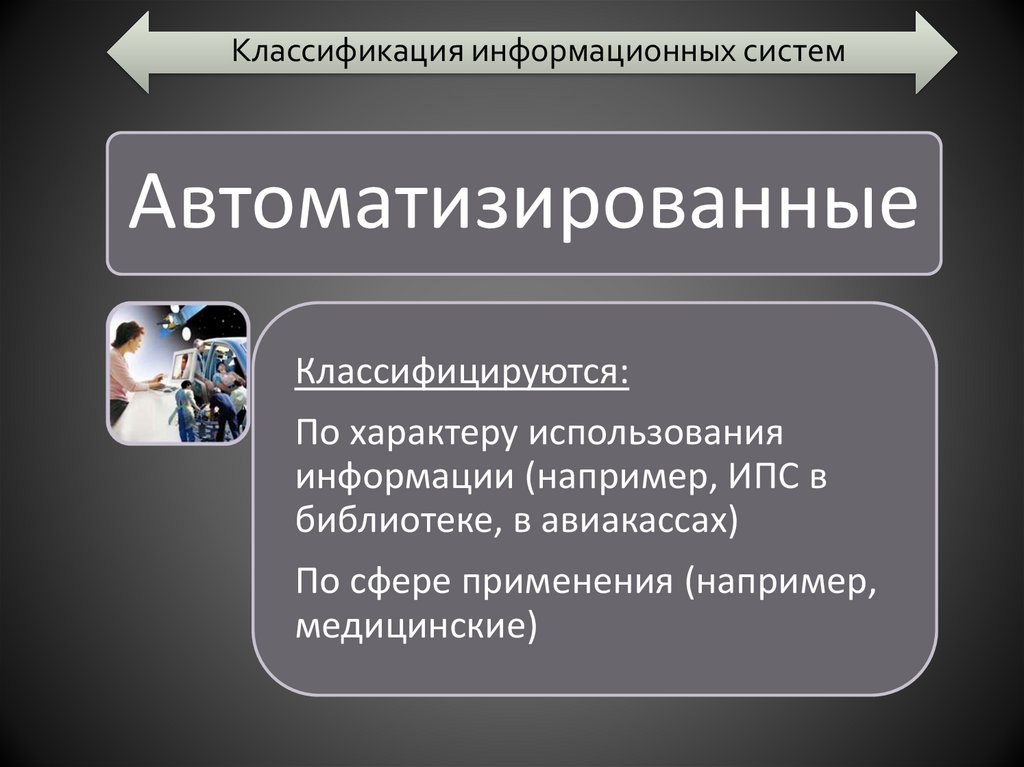 Классификация информационных систем

Автоматизированные

Классифицируются:

По характеру использования информации (например, ИПС в библиотеке, в авиакассах)

По сфере применения (например, медицинские)